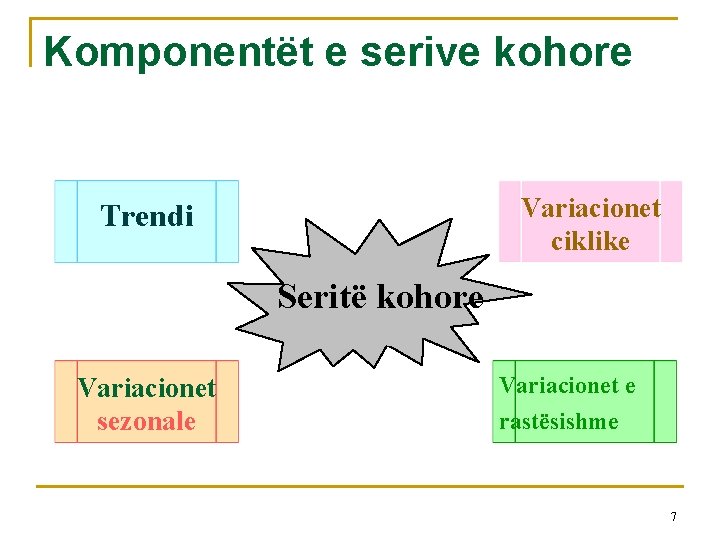 Komponentët e serive kohore

Trendi

Variacionet ciklike

Seritë kohore

Variacionet sezonale

Variacionet e rastësishme

7